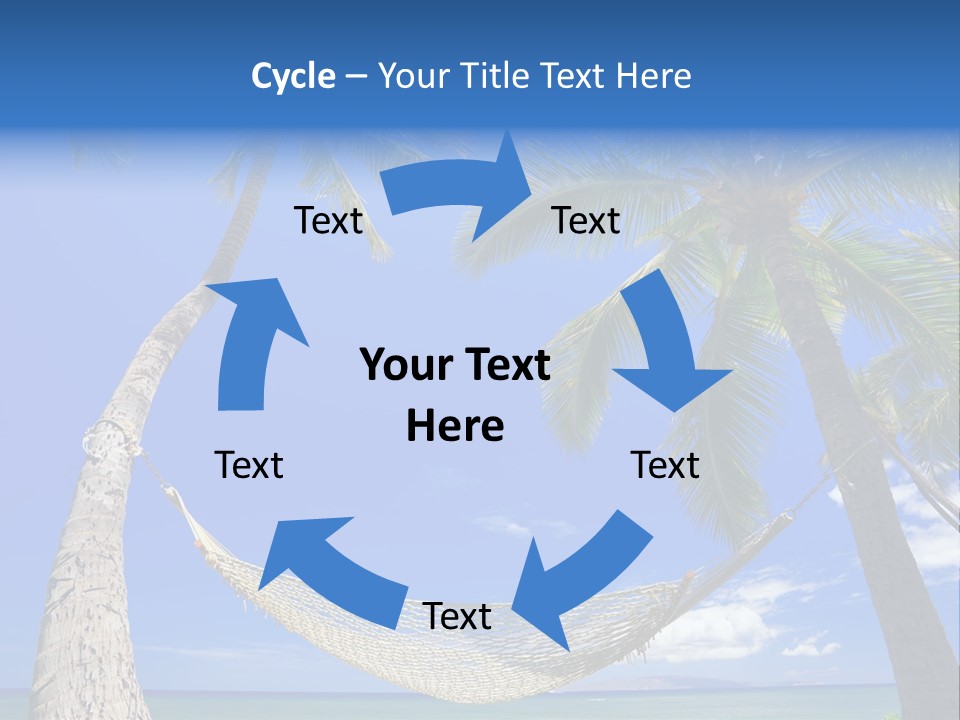 Cycle – Your Title Text Here

Text

Text

Your Text Here

Text

Text

Text